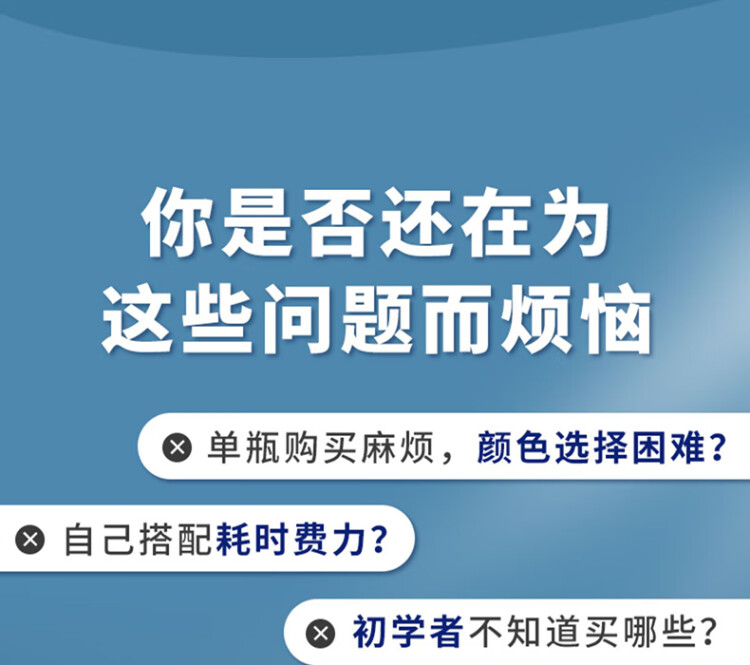 你是否还在为
这些问题而烦恼

单瓶购买麻烦，颜色选择困难？

自己搭配耗时费力？

初学者不知道买哪些？